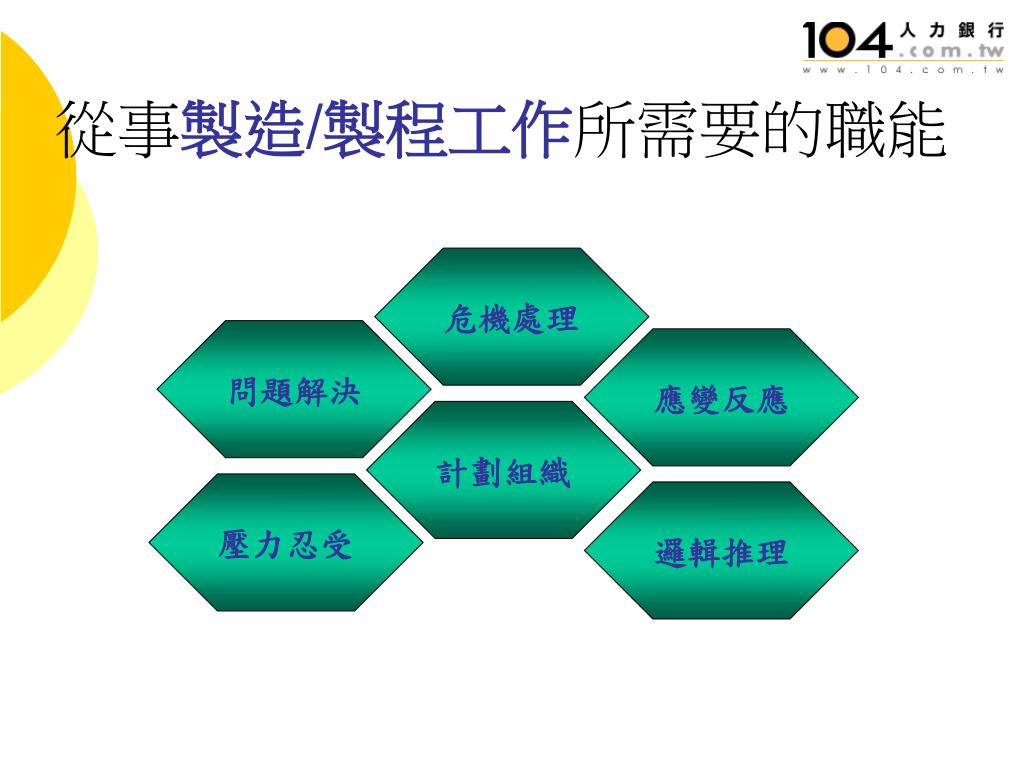 104 人力銀行 .com.tw
www.104.com.tw

從事製造/製程工作所需要的職能

危機處理

問題解決

應變反應

計劃組織

壓力忍受

邏輯推理